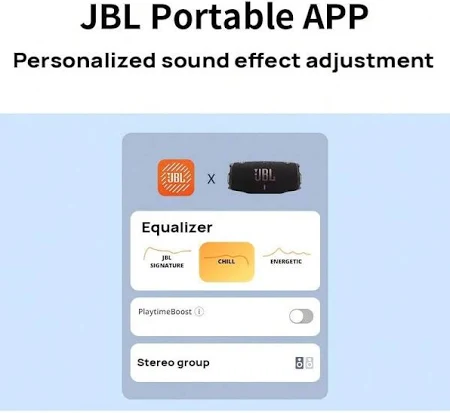 JBL Portable APP

Personalized sound effect adjustment

JBL

X

JBL

Equalizer

JBL SIGNATURE

CHILL

ENERGETIC

PlaytimeBoost

Stereo group